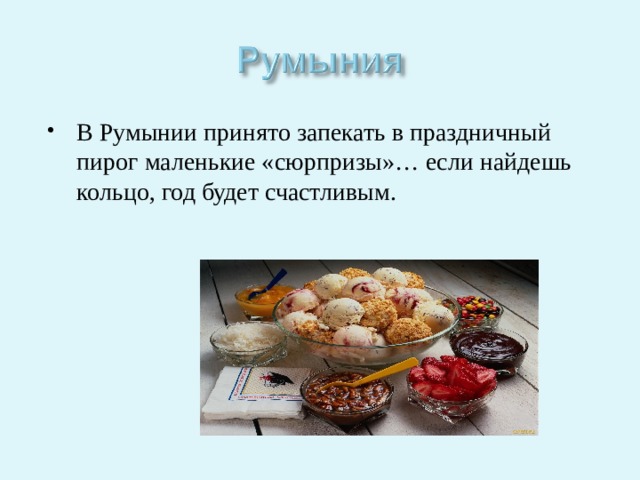 Румыния

• В Румынии принято запекать в праздничный пирог маленькие «сюрпризы»… если найдешь кольцо, год будет счастливым.